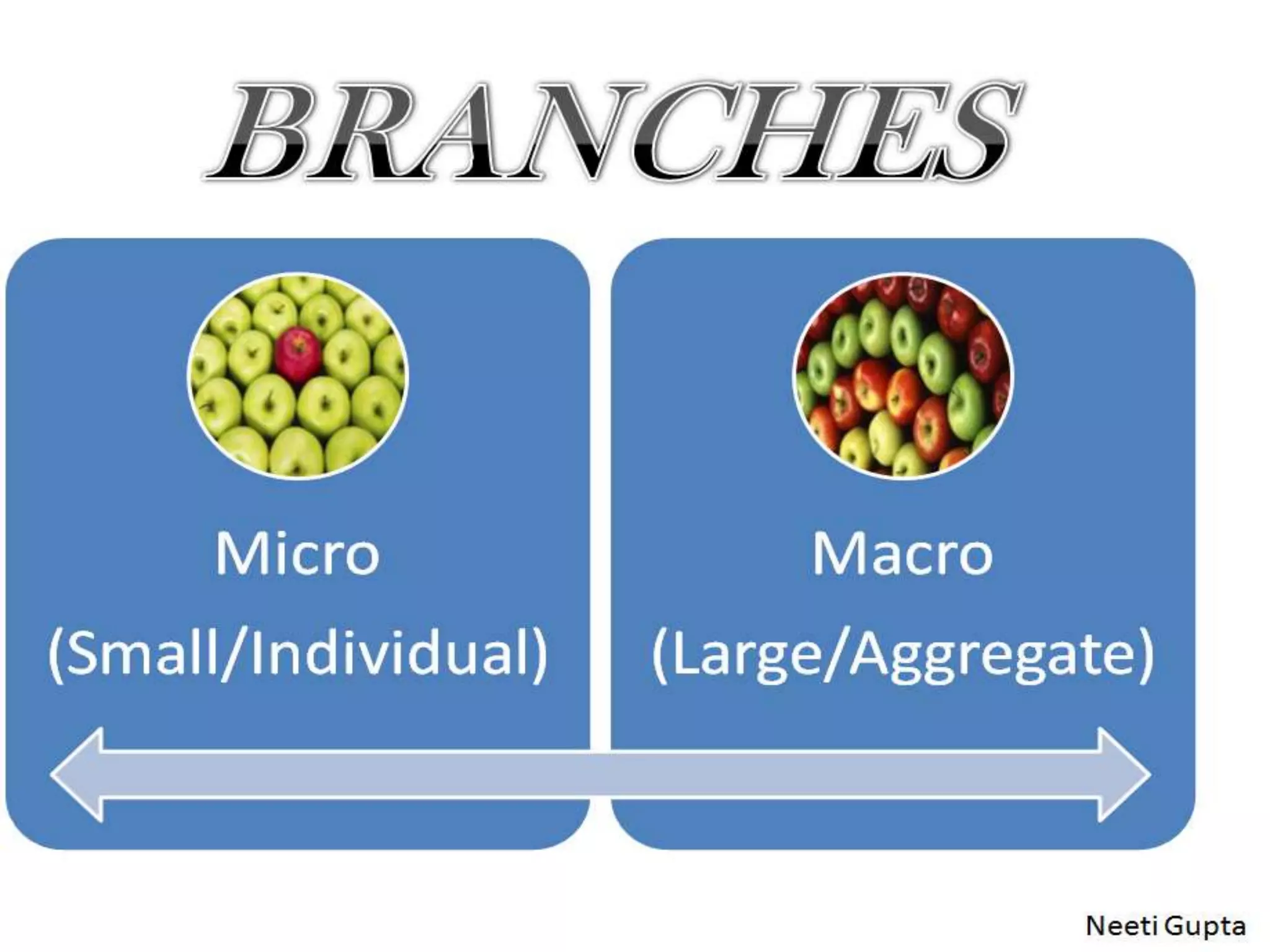 BRANCHES

Micro
(Small/Individual)

Macro
(Large/Aggregate)

Neeti Gupta